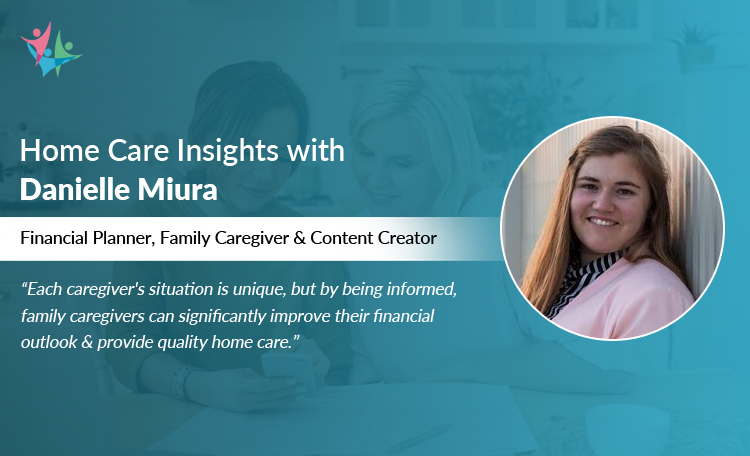 Home Care Insights with
Danielle Miura

Financial Planner, Family Caregiver & Content Creator

“Each caregiver's situation is unique, but by being informed, family caregivers can significantly improve their financial outlook & provide quality home care.”